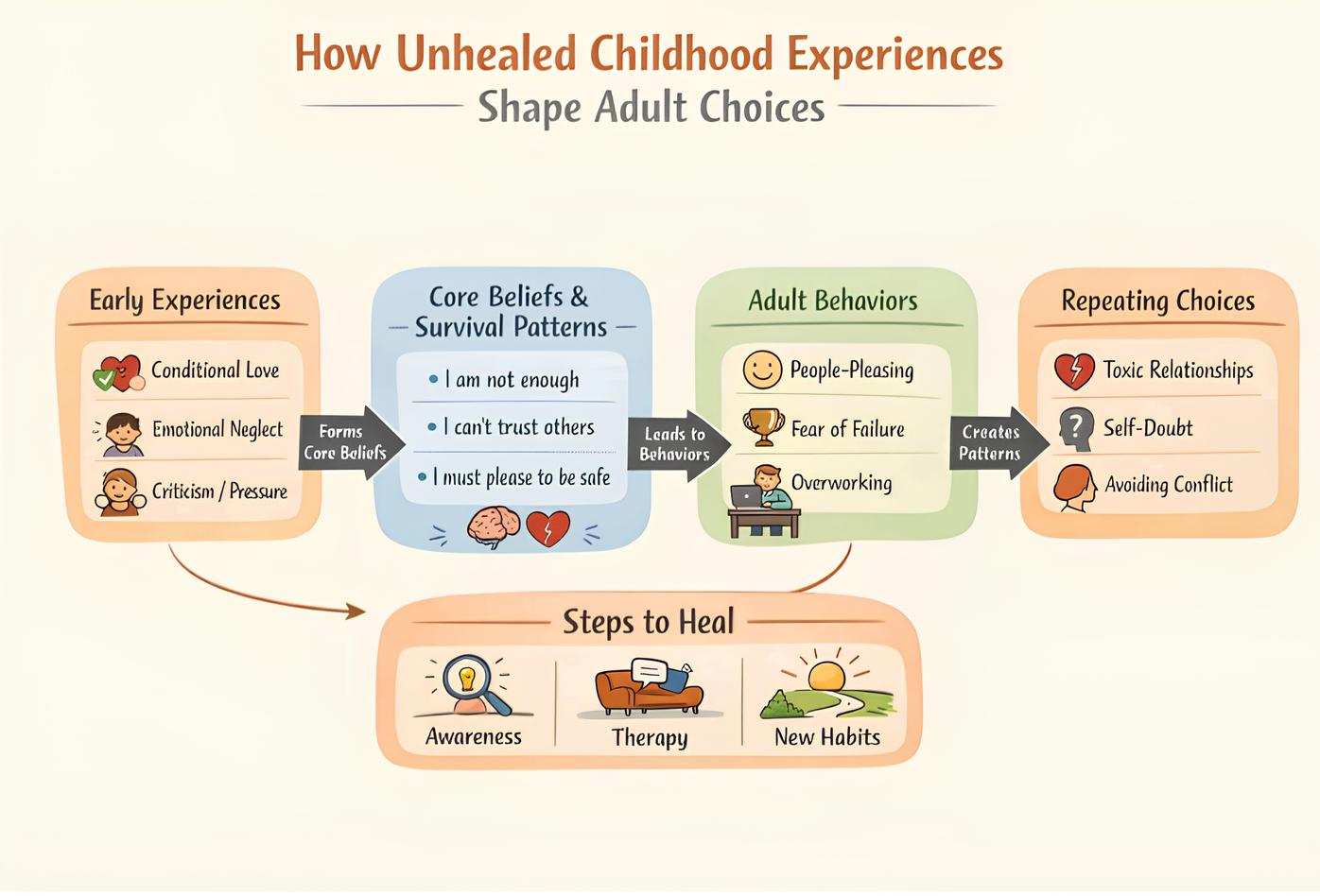 How Unhealed Childhood Experiences
Shape Adult Choices

Early Experiences
Conditional Love
Emotional Neglect
Criticism / Pressure

Forms Core Beliefs

Core Beliefs & Survival Patterns
• I am not enough
• I can't trust others
• I must please to be safe

Leads to Behaviors

Adult Behaviors
People-Pleasing
Fear of Failure
Overworking

Creates Patterns

Repeating Choices
Toxic Relationships
Self-Doubt
Avoiding Conflict

Steps to Heal
Awareness
Therapy
New Habits